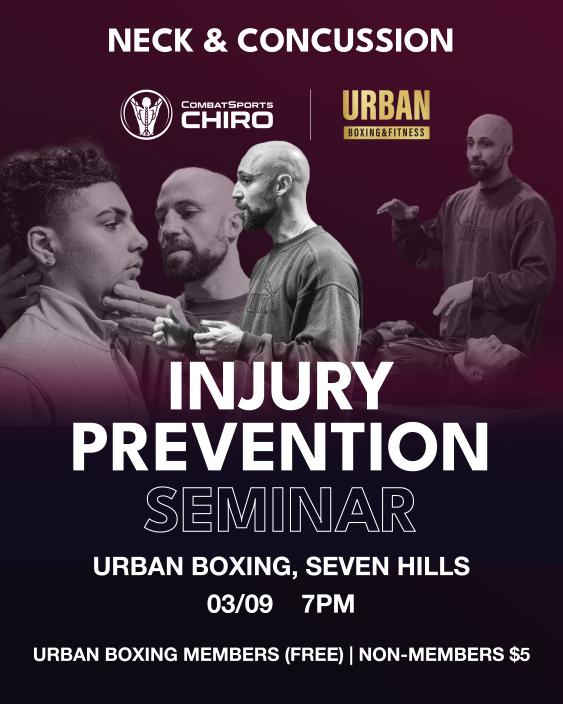 NECK & CONCUSSION

CombatSports CHIRO

URBAN BOXING&FITNESS

INJURY PREVENTION SEMINAR

URBAN BOXING, SEVEN HILLS

03/09 7PM

URBAN BOXING MEMBERS (FREE) | NON-MEMBERS $5